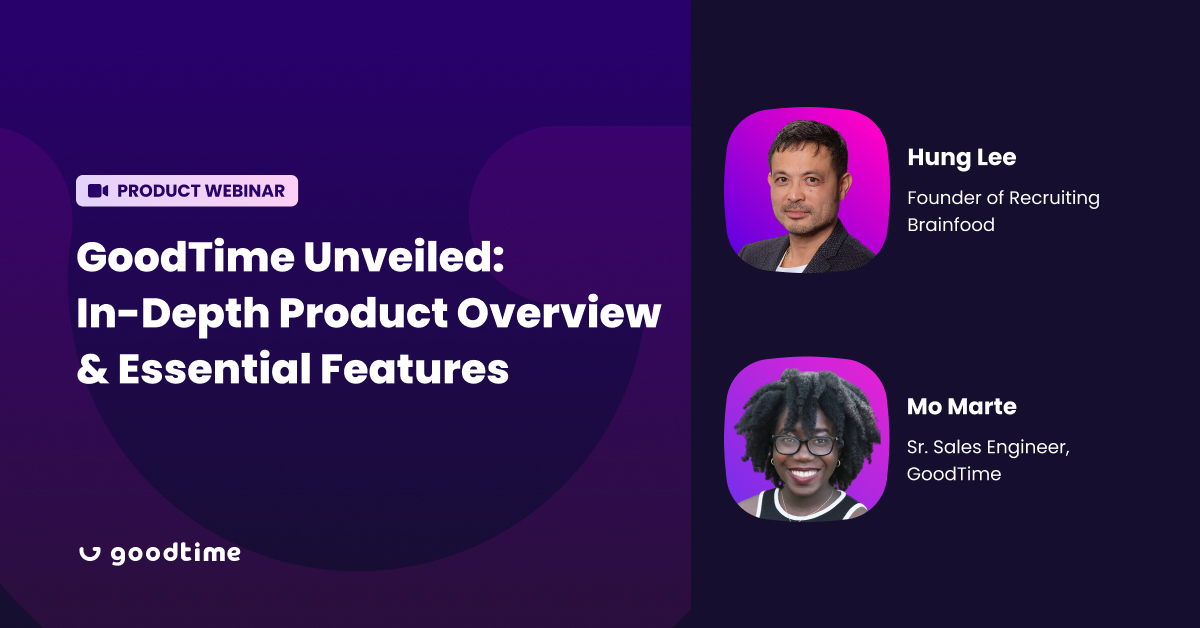 PRODUCT WEBINAR

GoodTime Unveiled: In-Depth Product Overview & Essential Features

goodtime

Hung Lee

Founder of Recruiting Brainfood

Mo Marte

Sr. Sales Engineer, GoodTime